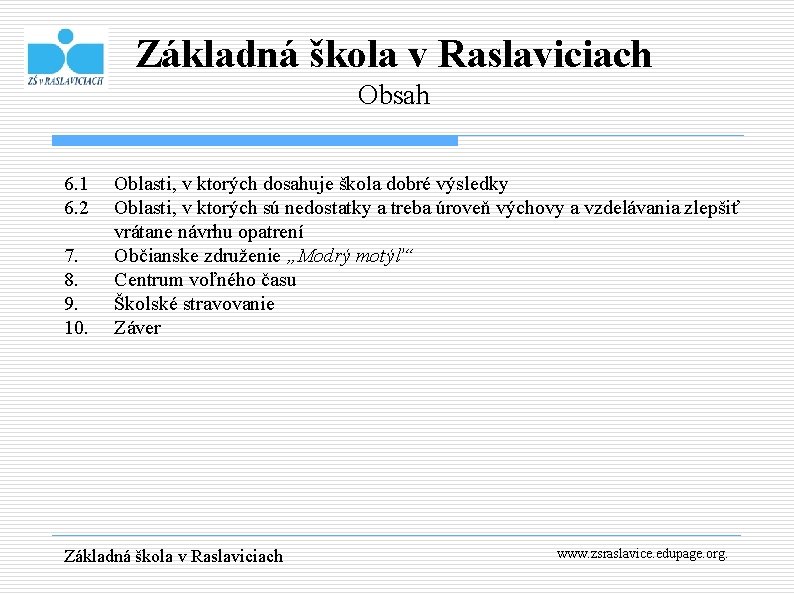 ZŠ v RASLAVICIACH

Základná škola v Raslaviciach
Obsah

6.1 Oblasti, v ktorých dosahuje škola dobré výsledky
6.2 Oblasti, v ktorých sú nedostatky a treba úroveň výchovy a vzdelávania zlepšiť vrátane návrhu opatrení
7. Občianske združenie „Modrý motýľ“
8. Centrum voľného času
9. Školské stravovanie
10. Záver

Základná škola v Raslaviciach

www.zsraslavice.edupage.org.